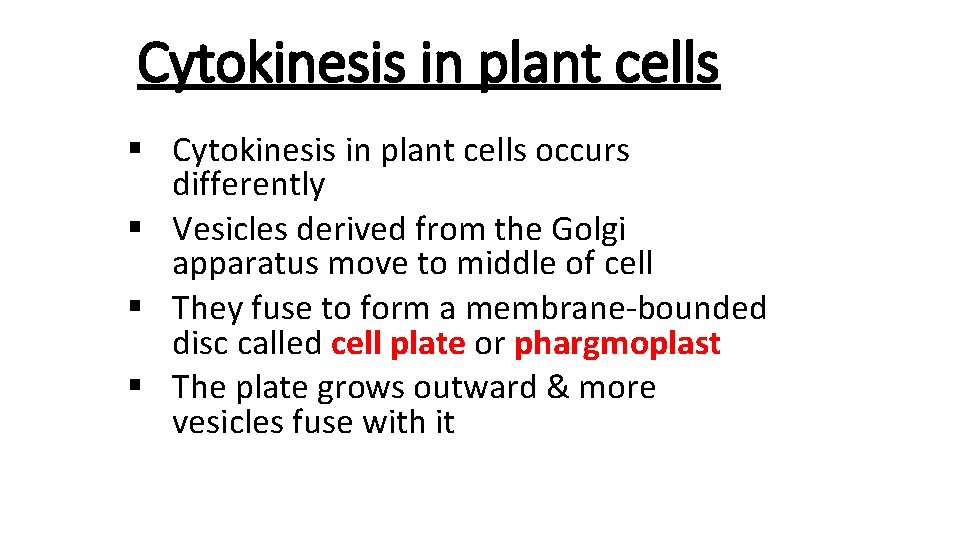 Cytokinesis in plant cells

▪ Cytokinesis in plant cells occurs differently
▪ Vesicles derived from the Golgi apparatus move to middle of cell
▪ They fuse to form a membrane-bounded disc called cell plate or phargmoplast
▪ The plate grows outward & more vesicles fuse with it